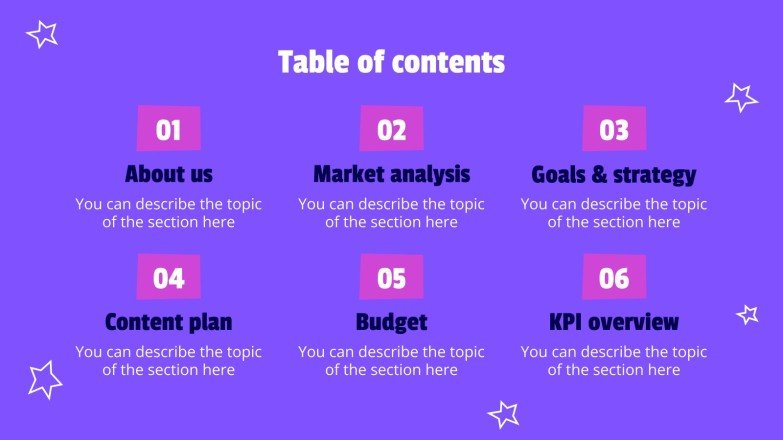 Table of contents

01

About us

You can describe the topic of the section here

02

Market analysis

You can describe the topic of the section here

03

Goals & strategy

You can describe the topic of the section here

04

Content plan

You can describe the topic of the section here

05

Budget

You can describe the topic of the section here

06

KPI overview

You can describe the topic of the section here